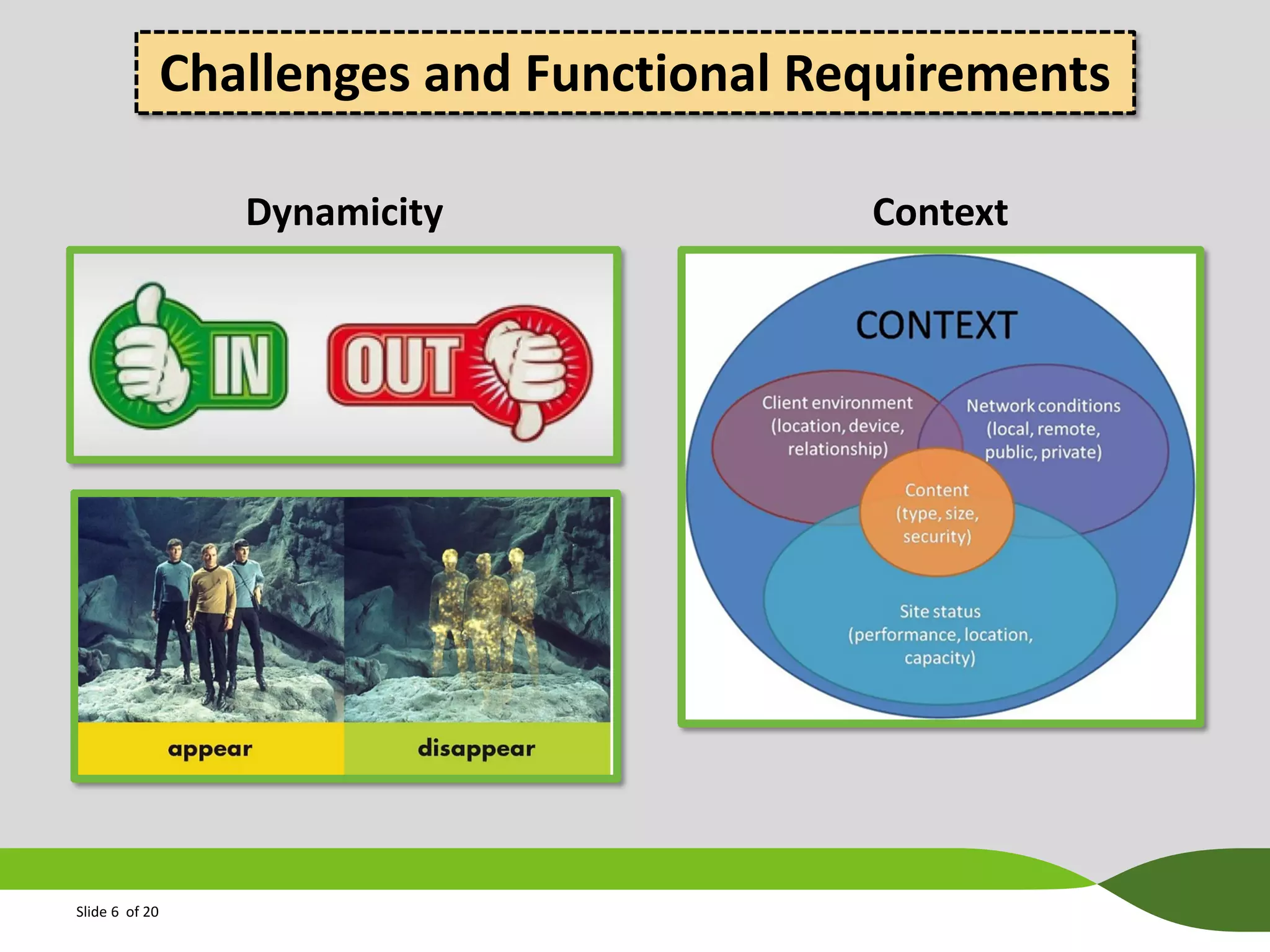 Challenges and Functional Requirements

Dynamicity

IN

OUT

appear

disappear

Context

CONTEXT

Client environment (location, device, relationship)

Network conditions (local, remote, public, private)

Content (type, size, security)

Site status (performance, location, capacity)

Slide 6 of 20